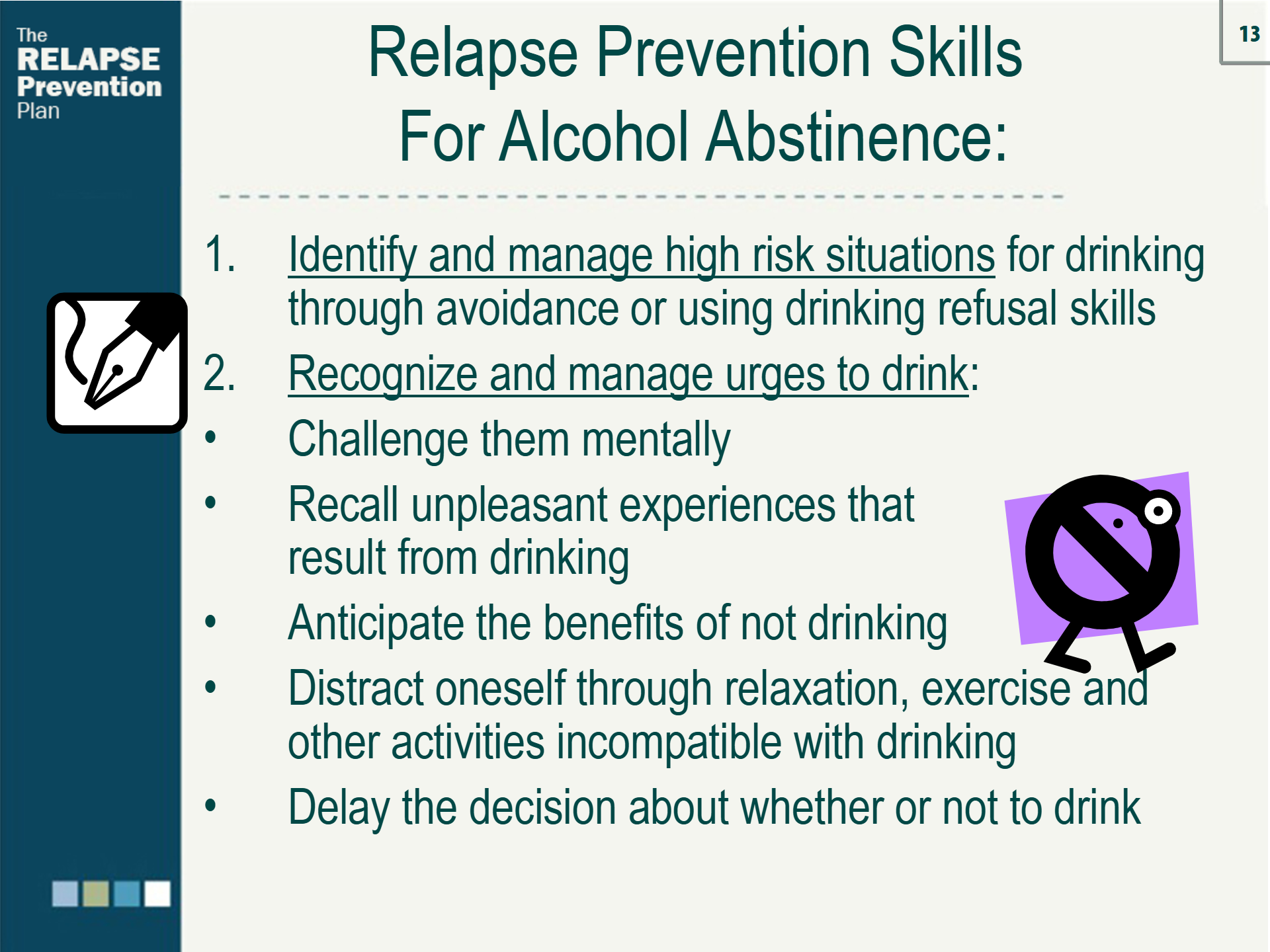 The
RELAPSE
Prevention
Plan

13

Relapse Prevention Skills
For Alcohol Abstinence:

1. Identify and manage high risk situations for drinking through avoidance or using drinking refusal skills
2. Recognize and manage urges to drink:
• Challenge them mentally
• Recall unpleasant experiences that result from drinking
• Anticipate the benefits of not drinking
• Distract oneself through relaxation, exercise and other activities incompatible with drinking
• Delay the decision about whether or not to drink